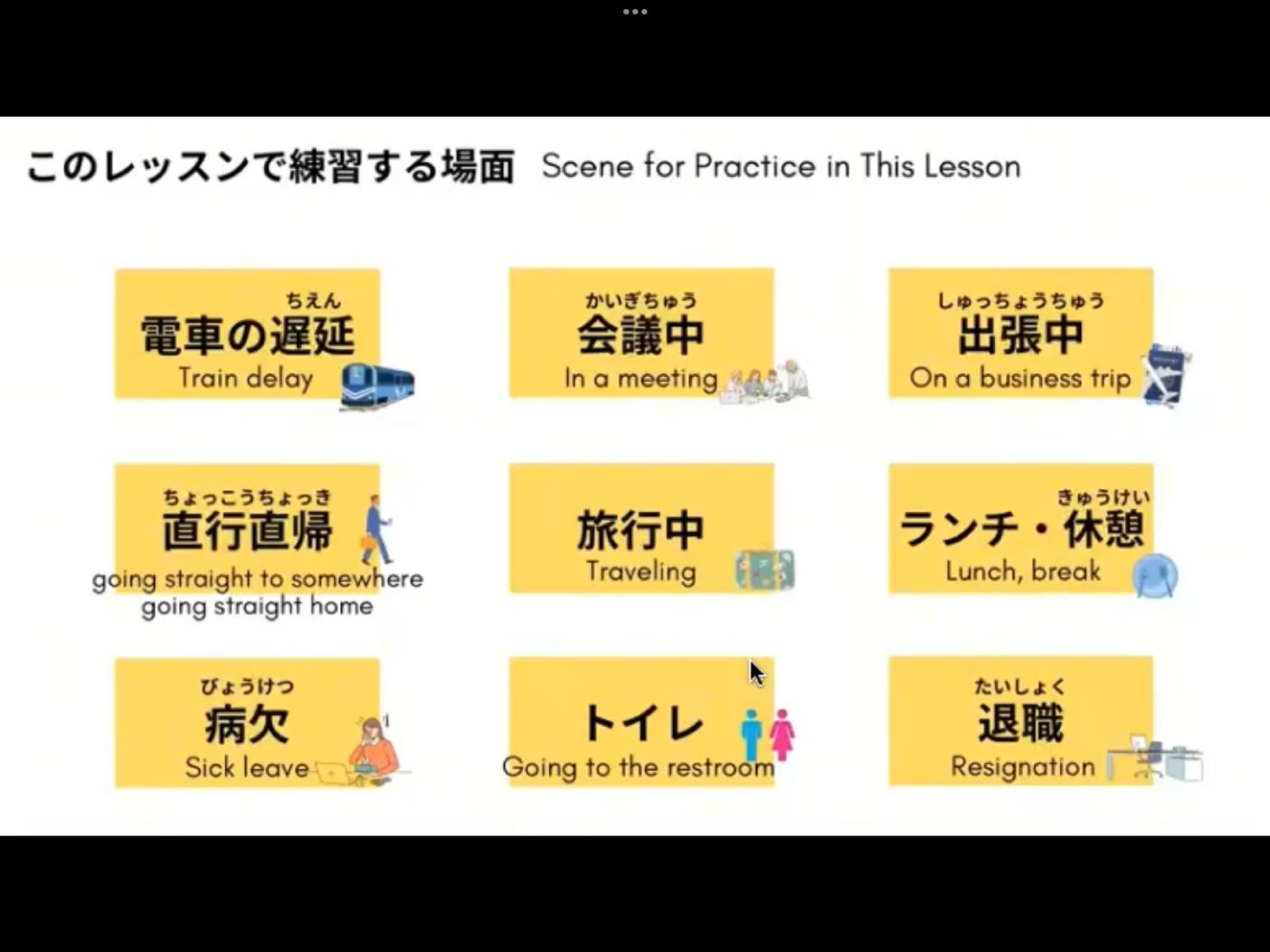 このレッスンで練習する場面 Scene for Practice in This Lesson

ちえん
電車の遅延
Train delay

かいぎちゅう
会議中
In a meeting

しゅっちょうちゅう
出張中
On a business trip

ちょっこうちょっき
直行直帰
going straight to somewhere
going straight home

旅行中
Traveling

きゅうけい
ランチ・休憩
Lunch, break

びょうけつ
病欠
Sick leave

トイレ
Going to the restroom

たいしょく
退職
Resignation